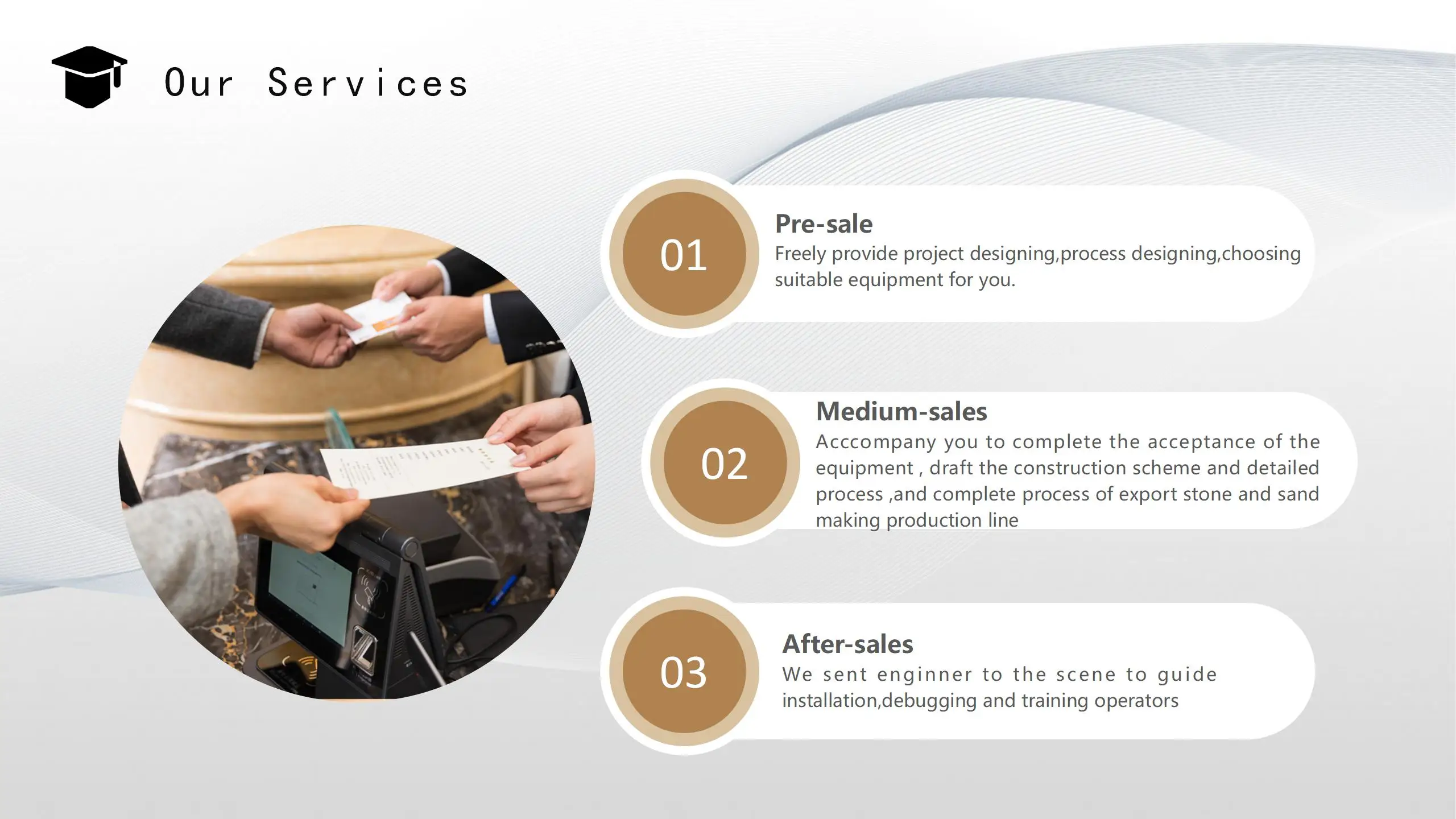 Our Services

01

Pre-sale

Freely provide project designing,process designing,choosing suitable equipment for you.

02

Medium-sales

Acccompany you to complete the acceptance of the equipment , draft the construction scheme and detailed process ,and complete process of export stone and sand making production line

03

After-sales

We sent enginner to the scene to guide installation,debugging and training operators